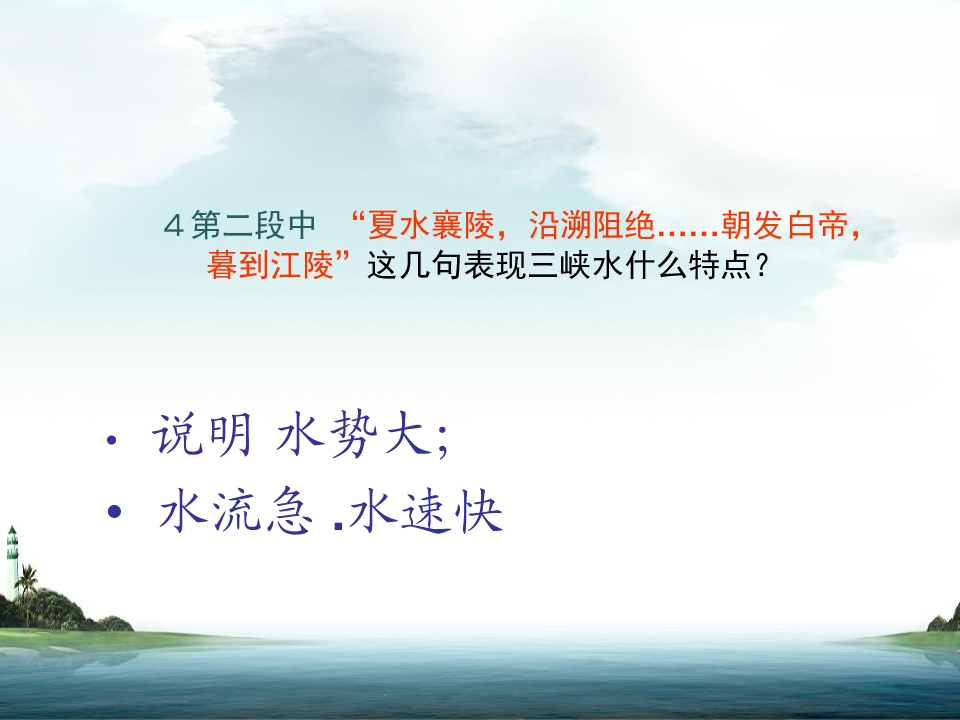 4 第二段中 “夏水襄陵，沿溯阻绝……朝发白帝，暮到江陵”这几句表现三峡水什么特点？

• 说明 水势大;
• 水流急 .水速快